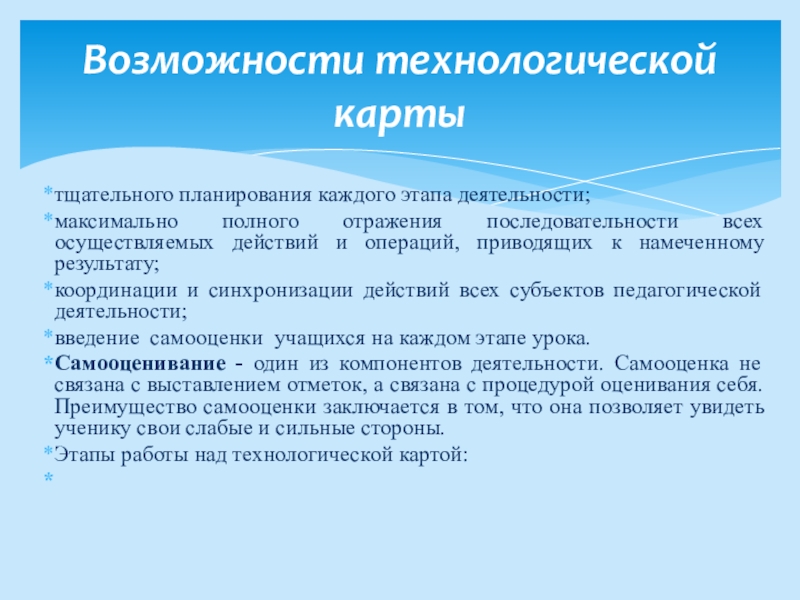 Возможности технологической карты

*тщательного планирования каждого этапа деятельности;

*максимально полного отражения последовательности всех осуществляемых действий и операций, приводящих к намеченному результату;

*координации и синхронизации действий всех субъектов педагогической деятельности;

*введение самооценки учащихся на каждом этапе урока.

*Самооценивание - один из компонентов деятельности. Самооценка не связана с выставлением отметок, а связана с процедурой оценивания себя. Преимущество самооценки заключается в том, что она позволяет увидеть ученику свои слабые и сильные стороны.

*Этапы работы над технологической картой:

*